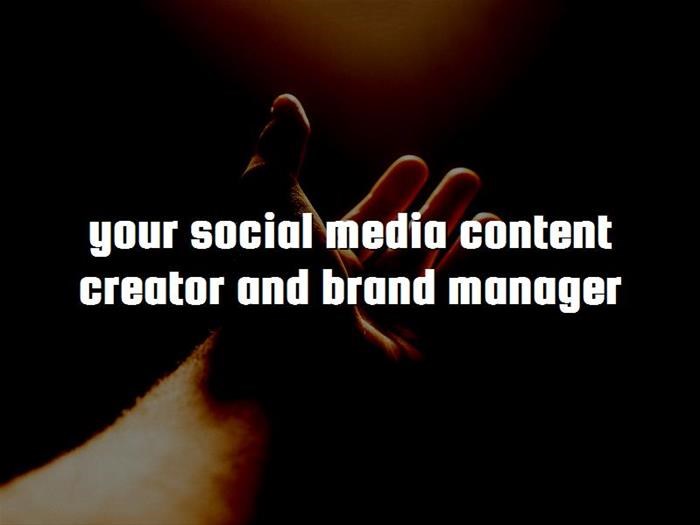 your social media content creator and brand manager